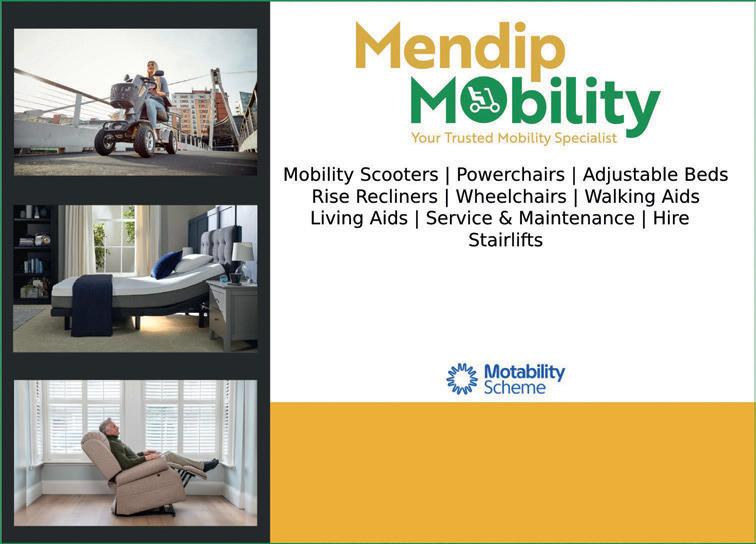 Mendip Mobility

Your Trusted Mobility Specialist

Mobility Scooters | Powerchairs | Adjustable Beds Rise Recliners | Wheelchairs | Walking Aids Living Aids | Service & Maintenance | Hire Stairlifts

Motability Scheme